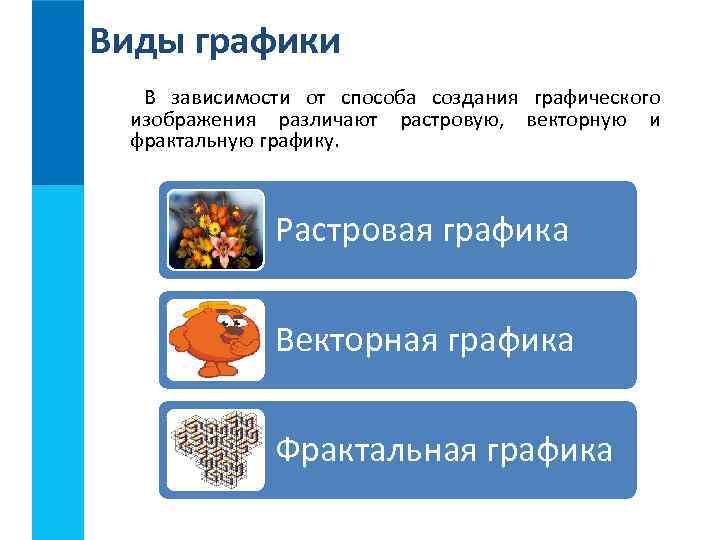 Виды графики

В зависимости от способа создания графического изображения различают растровую, векторную и фрактальную графику.

Растровая графика

Векторная графика

Фрактальная графика